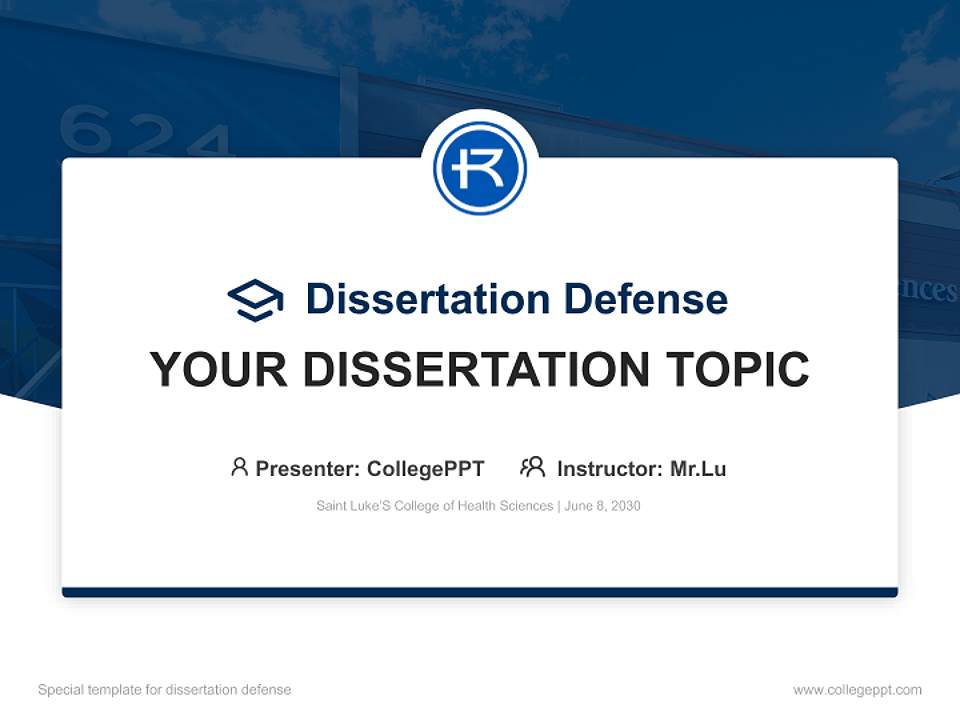 624

nces

Dissertation Defense

YOUR DISSERTATION TOPIC

Presenter: CollegePPT Instructor: Mr.Lu

Saint Luke'S College of Health Sciences | June 8, 2030

Special template for dissertation defense

www.collegeppt.com